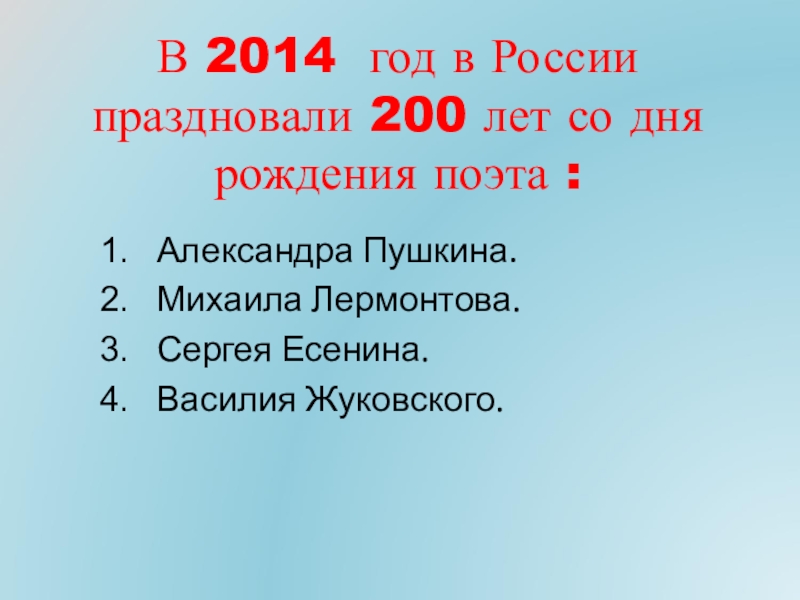 В 2014 год в России праздновали 200 лет со дня рождения поэта :

1. Александра Пушкина.
2. Михаила Лермонтова.
3. Сергея Есенина.
4. Василия Жуковского.